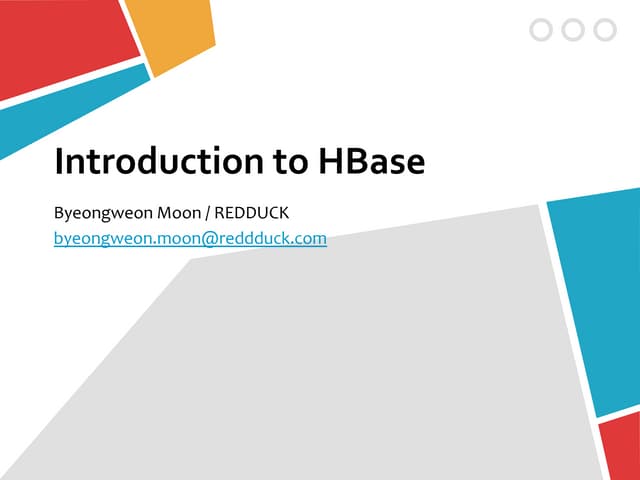 Introduction to HBase

Byeongweon Moon / REDDUCK
byeongweon.moon@reddduck.com